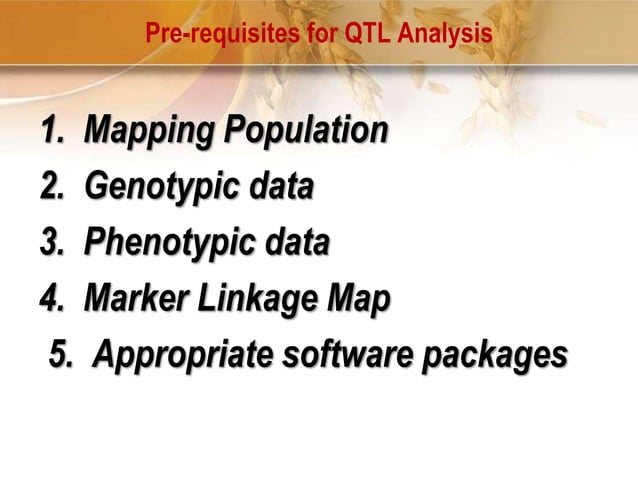 Pre-requisites for QTL Analysis

1. Mapping Population
2. Genotypic data
3. Phenotypic data
4. Marker Linkage Map
5. Appropriate software packages